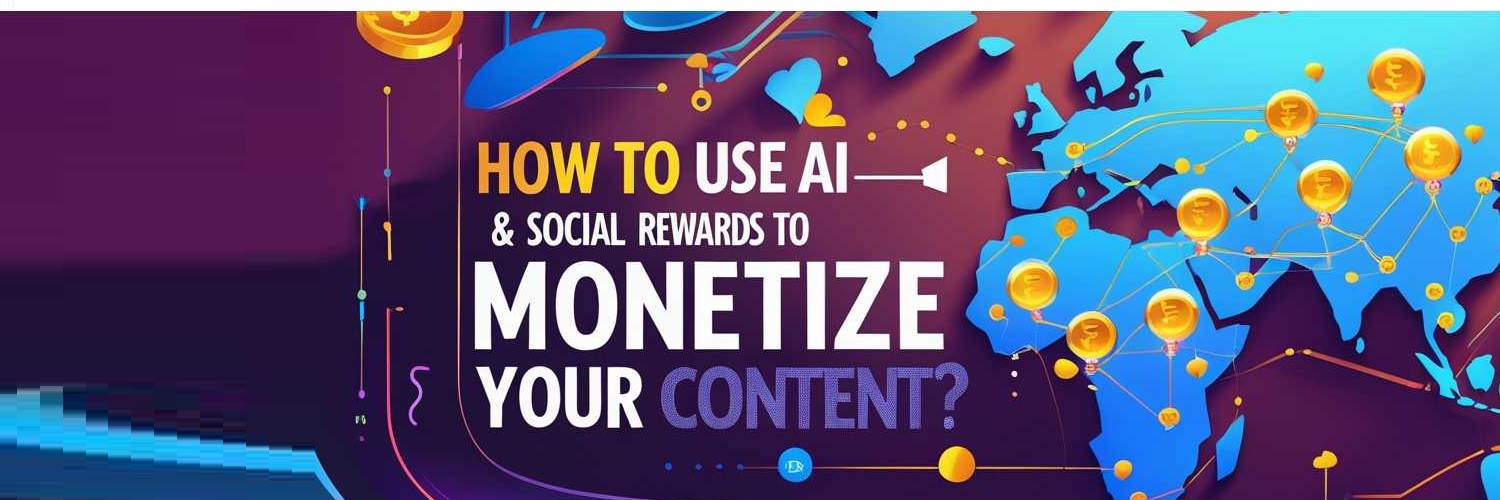 HOW TO USE AI
& SOCIAL REWARDS TO
MONETIZE
YOUR CONTENT?